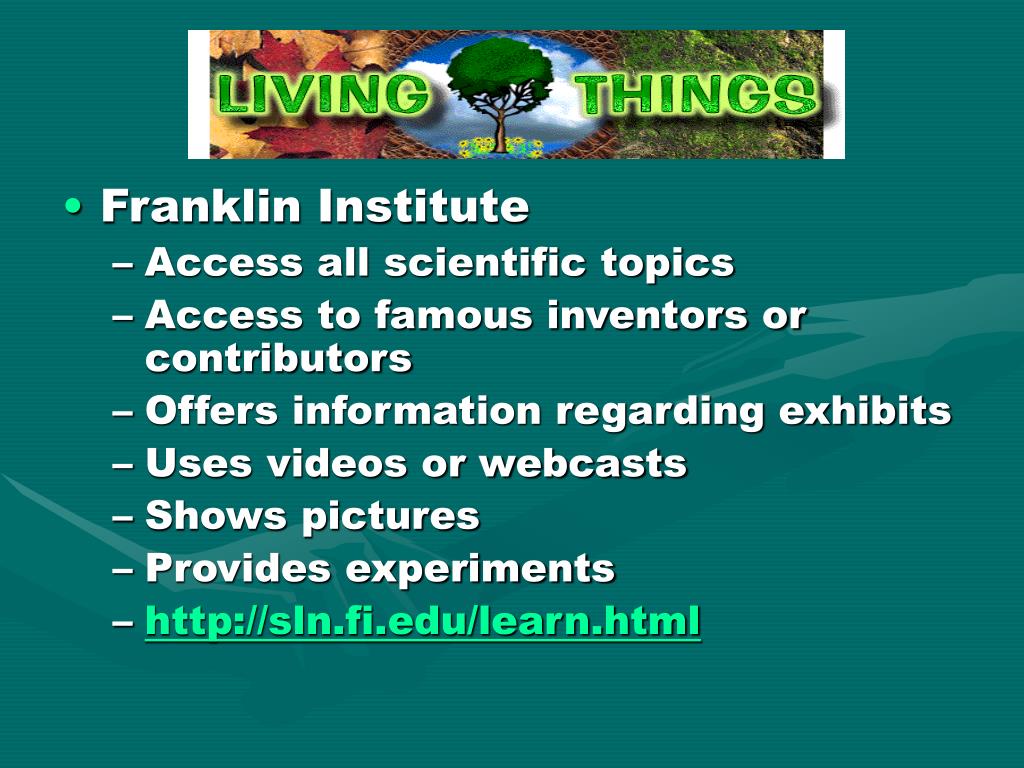 LIVING THINGS

• Franklin Institute
– Access all scientific topics
– Access to famous inventors or contributors
– Offers information regarding exhibits
– Uses videos or webcasts
– Shows pictures
– Provides experiments
– http://sln.fi.edu/learn.html